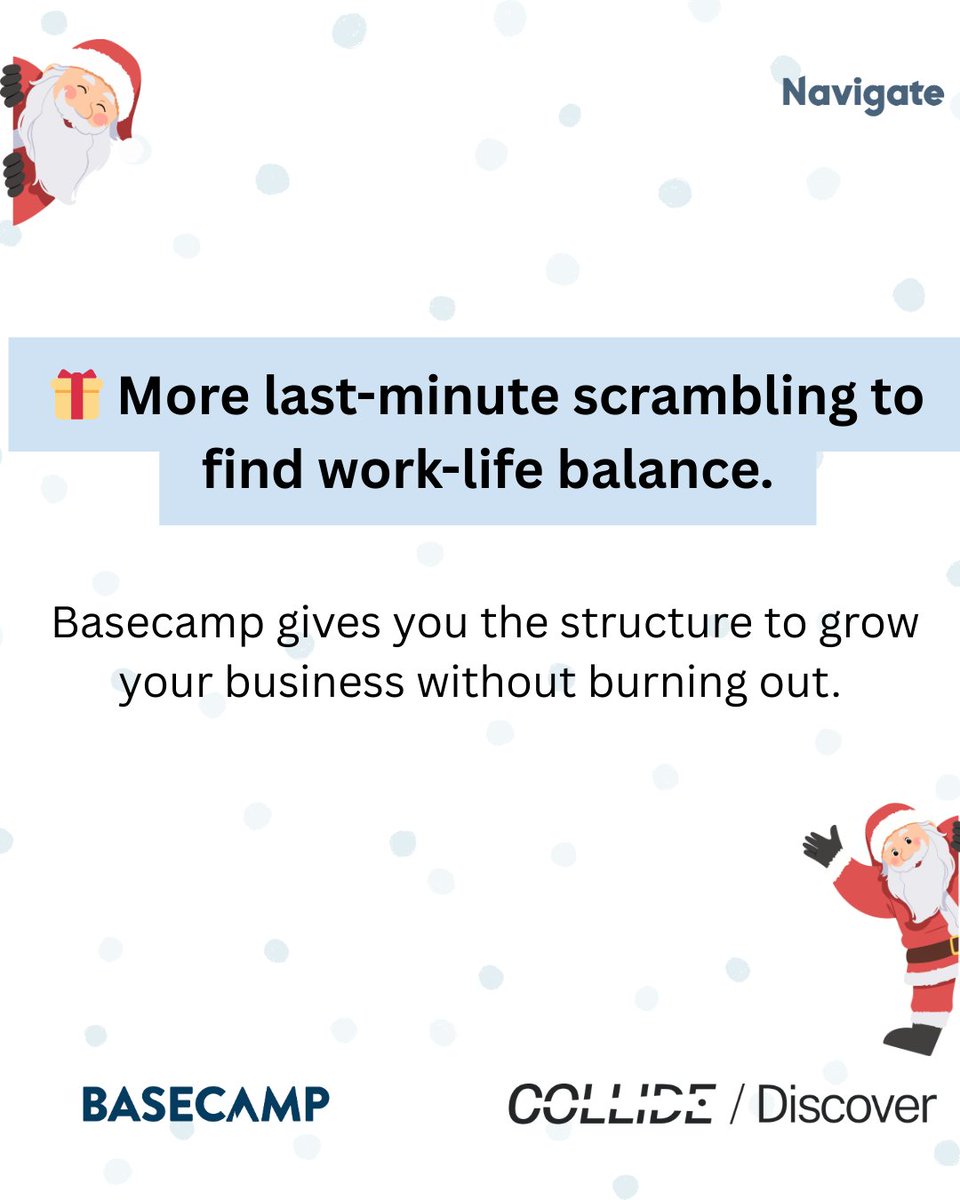 Navigate

🎁 More last-minute scrambling to find work-life balance.

Basecamp gives you the structure to grow your business without burning out.

BASECAMP

COLLIDE / Discover